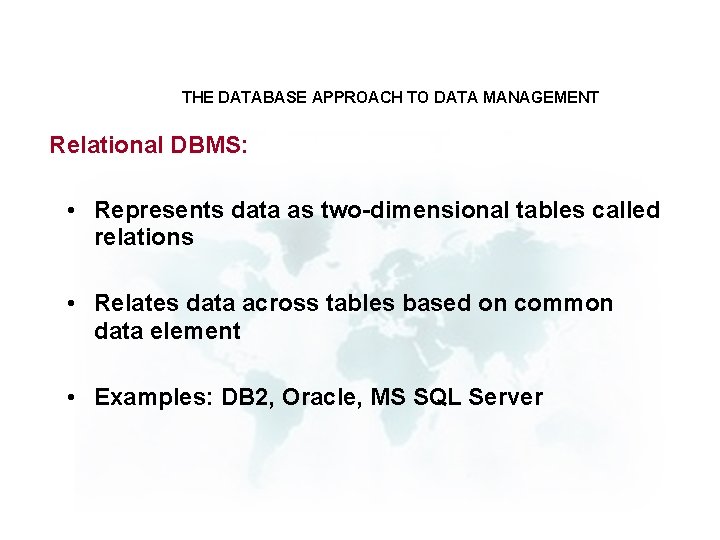 THE DATABASE APPROACH TO DATA MANAGEMENT

Relational DBMS:

• Represents data as two-dimensional tables called relations

• Relates data across tables based on common data element

• Examples: DB2, Oracle, MS SQL Server